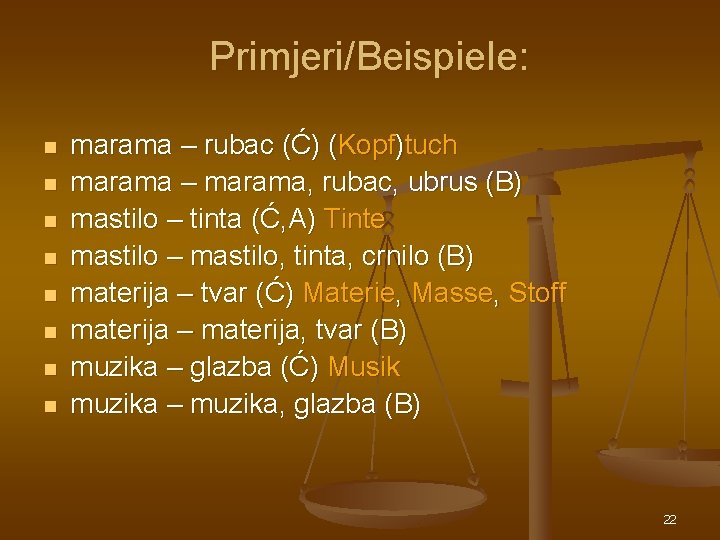 Primjeri/Beispiele:

- marama – rubac (Ć) (Kopf)tuch
- marama – marama, rubac, ubrus (B)
- mastilo – tinta (Ć,A) Tinte
- mastilo – mastilo, tinta, crnilo (B)
- materija – tvar (Ć) Materie, Masse, Stoff
- materija – materija, tvar (B)
- muzika – glazba (Ć) Musik
- muzika – muzika, glazba (B)

22